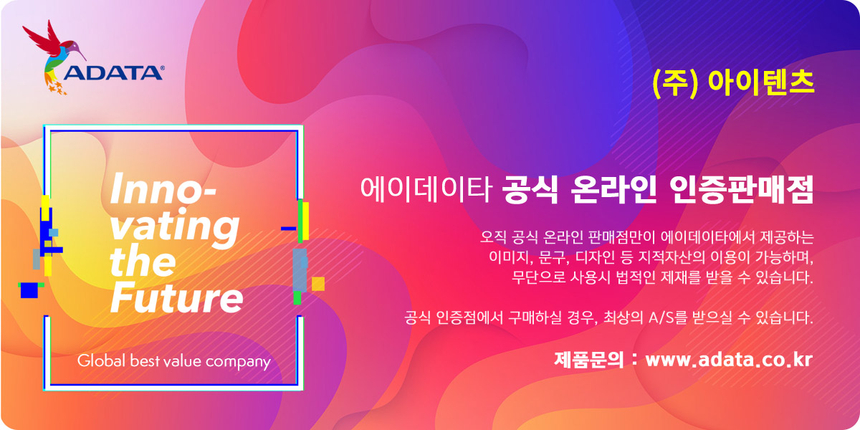 ADATA®

Innovating the Future

Global best value company

(주) 아이텐츠

에이데이타 공식 온라인 인증판매점

오직 공식 온라인 판매점만이 에이데이타에서 제공하는 이미지, 문구, 디자인 등 지적자산의 이용이 가능하며, 무단으로 사용시 법적인 제재를 받을 수 있습니다.

공식 인증점에서 구매하실 경우, 최상의 A/S를 받으실 수 있습니다.

제품문의 : www.adata.co.kr